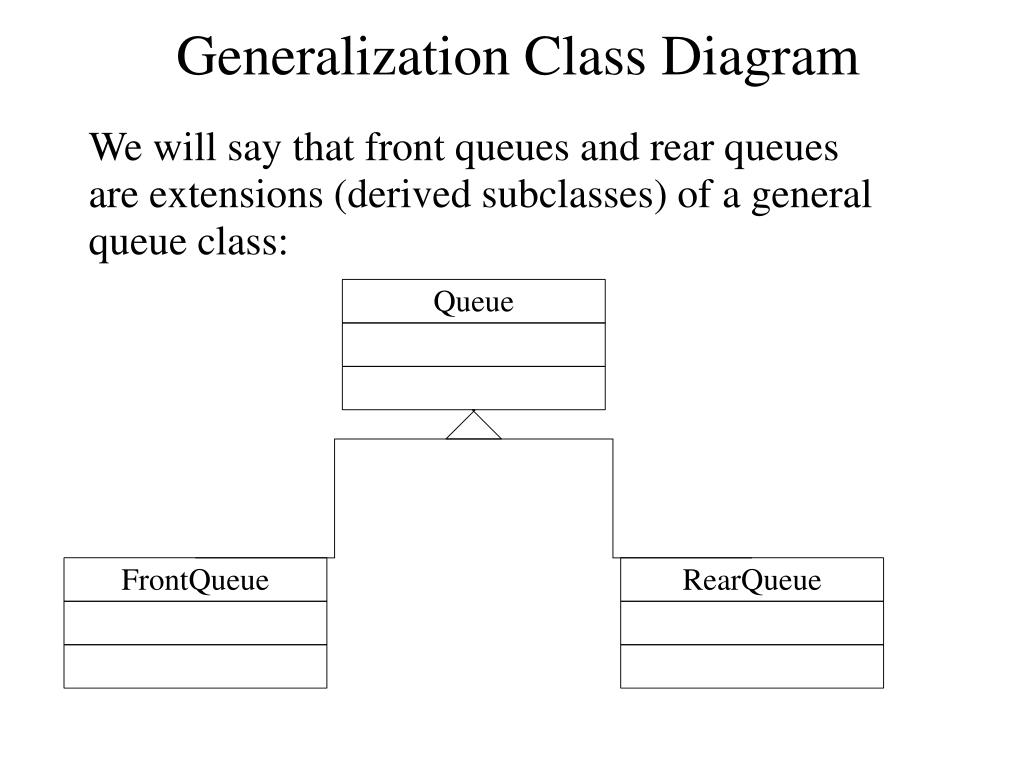 Generalization Class Diagram

We will say that front queues and rear queues are extensions (derived subclasses) of a general queue class:

Queue

FrontQueue

RearQueue